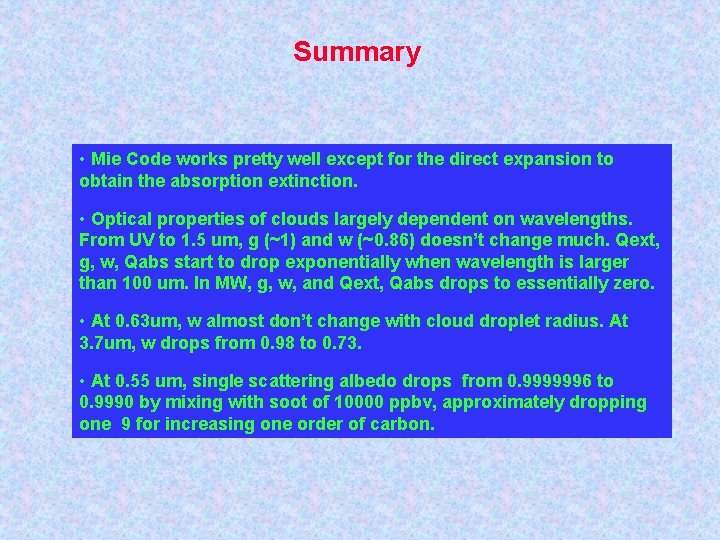 Summary

• Mie Code works pretty well except for the direct expansion to obtain the absorption extinction.

• Optical properties of clouds largely dependent on wavelengths. From UV to 1.5 um, g (~1) and w (~0.86) doesn't change much. Qext, g, w, Qabs start to drop exponentially when wavelength is larger than 100 um. In MW, g, w, and Qext, Qabs drops to essentially zero.

• At 0.63um, w almost don't change with cloud droplet radius. At 3.7um, w drops from 0.98 to 0.73.

• At 0.55 um, single scattering albedo drops from 0.9999996 to 0.9990 by mixing with soot of 10000 ppbv, approximately dropping one 9 for increasing one order of carbon.